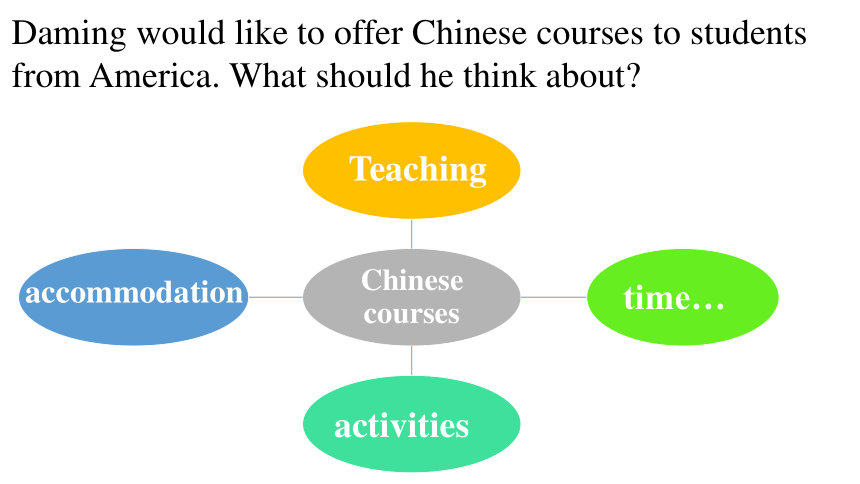 Daming would like to offer Chinese courses to students from America. What should he think about?

Teaching

accommodation

Chinese courses

time…

activities